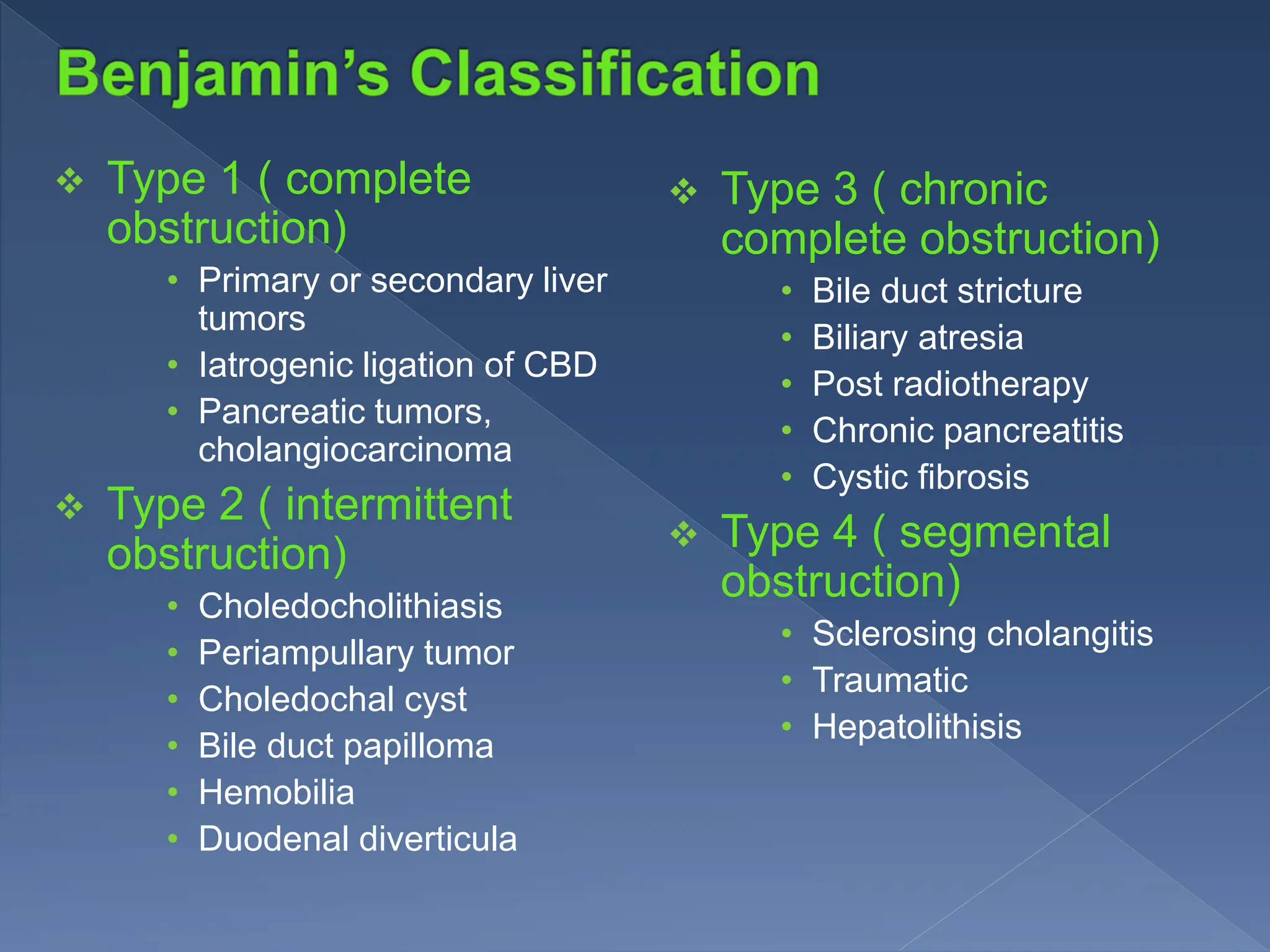 Benjamin's Classification

❖ Type 1 ( complete obstruction)
• Primary or secondary liver tumors
• Iatrogenic ligation of CBD
• Pancreatic tumors, cholangiocarcinoma

❖ Type 2 ( intermittent obstruction)
• Choledocholithiasis
• Periampullary tumor
• Choledochal cyst
• Bile duct papilloma
• Hemobilia
• Duodenal diverticula

❖ Type 3 ( chronic complete obstruction)
• Bile duct stricture
• Biliary atresia
• Post radiotherapy
• Chronic pancreatitis
• Cystic fibrosis

❖ Type 4 ( segmental obstruction)
• Sclerosing cholangitis
• Traumatic
• Hepatolithisis